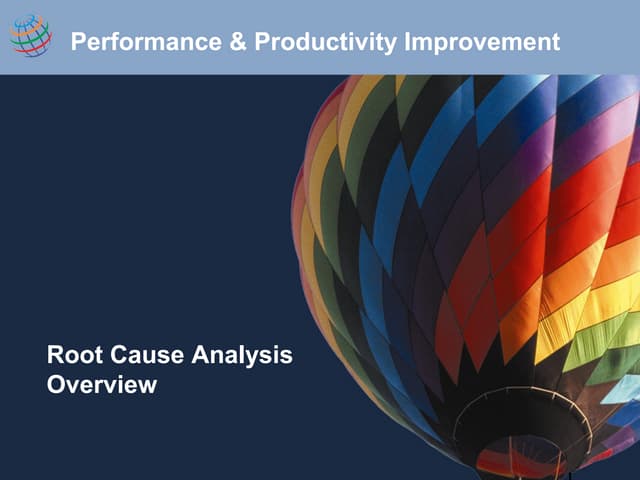 Performance & Productivity Improvement

Root Cause Analysis Overview